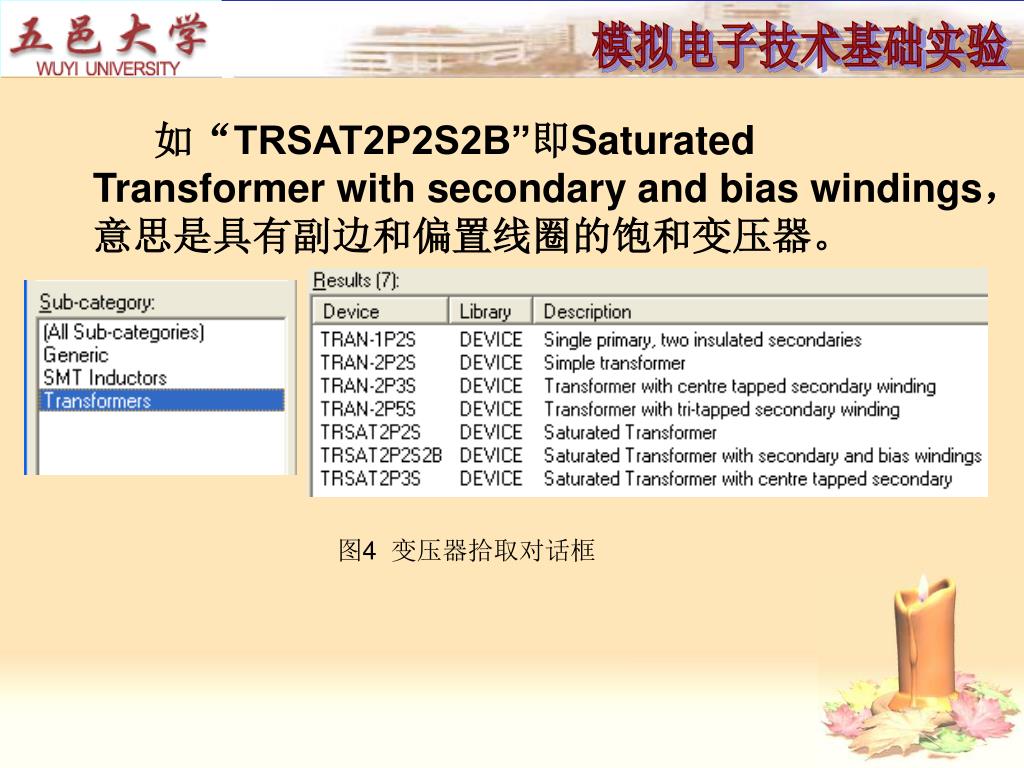 五邑大学
WUYI UNIVERSITY

模拟电子技术基础实验

如“TRSAT2P2S2B”即Saturated Transformer with secondary and bias windings，意思是具有副边和偏置线圈的饱和变压器。

Sub-category:
(All Sub-categories)
Generic
SMT Inductors
Transformers

Results (7):

| Device | Library | Description |
|---|---|---|
| TRAN-1P2S | DEVICE | Single primary, two insulated secondaries |
| TRAN-2P2S | DEVICE | Simple transformer |
| TRAN-2P3S | DEVICE | Transformer with centre tapped secondary winding |
| TRAN-2P5S | DEVICE | Transformer with tri-tapped secondary winding |
| TRSAT2P2S | DEVICE | Saturated Transformer |
| TRSAT2P2S2B | DEVICE | Saturated Transformer with secondary and bias windings |
| TRSAT2P3S | DEVICE | Saturated Transformer with centre tapped secondary |

图4 变压器拾取对话框